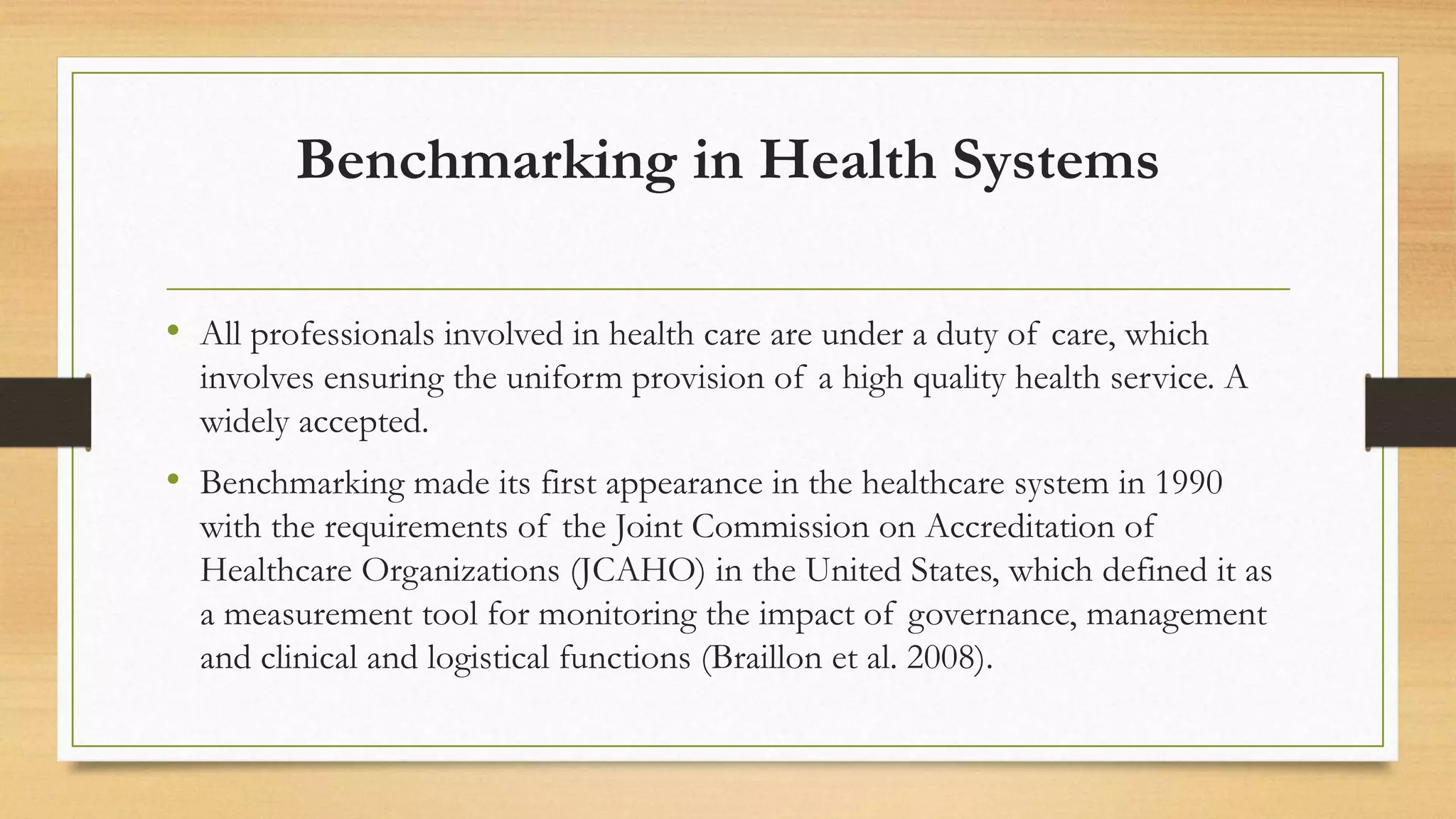 Benchmarking in Health Systems

• All professionals involved in health care are under a duty of care, which involves ensuring the uniform provision of a high quality health service. A widely accepted.

• Benchmarking made its first appearance in the healthcare system in 1990 with the requirements of the Joint Commission on Accreditation of Healthcare Organizations (JCAHO) in the United States, which defined it as a measurement tool for monitoring the impact of governance, management and clinical and logistical functions (Braillon et al. 2008).